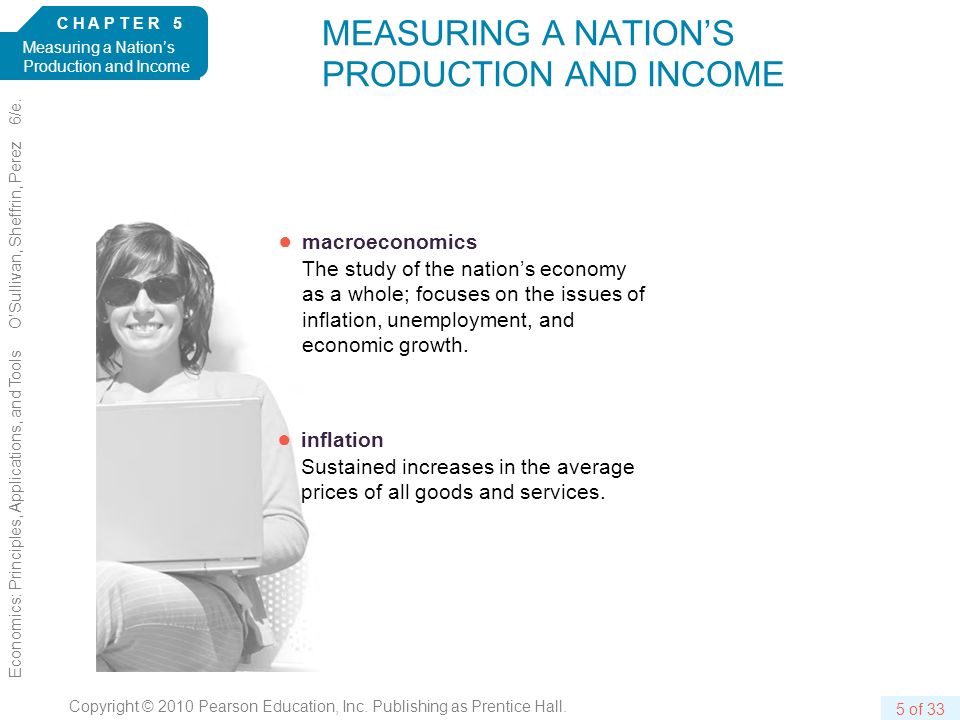 CHAPTER 5
Measuring a Nation's Production and Income

MEASURING A NATION'S PRODUCTION AND INCOME

Economics: Principles, Applications, and Tools O'Sullivan, Sheffrin, Perez 6/e.

● macroeconomics
The study of the nation's economy as a whole; focuses on the issues of inflation, unemployment, and economic growth.

● inflation
Sustained increases in the average prices of all goods and services.

Copyright © 2010 Pearson Education, Inc. Publishing as Prentice Hall.

5 of 33